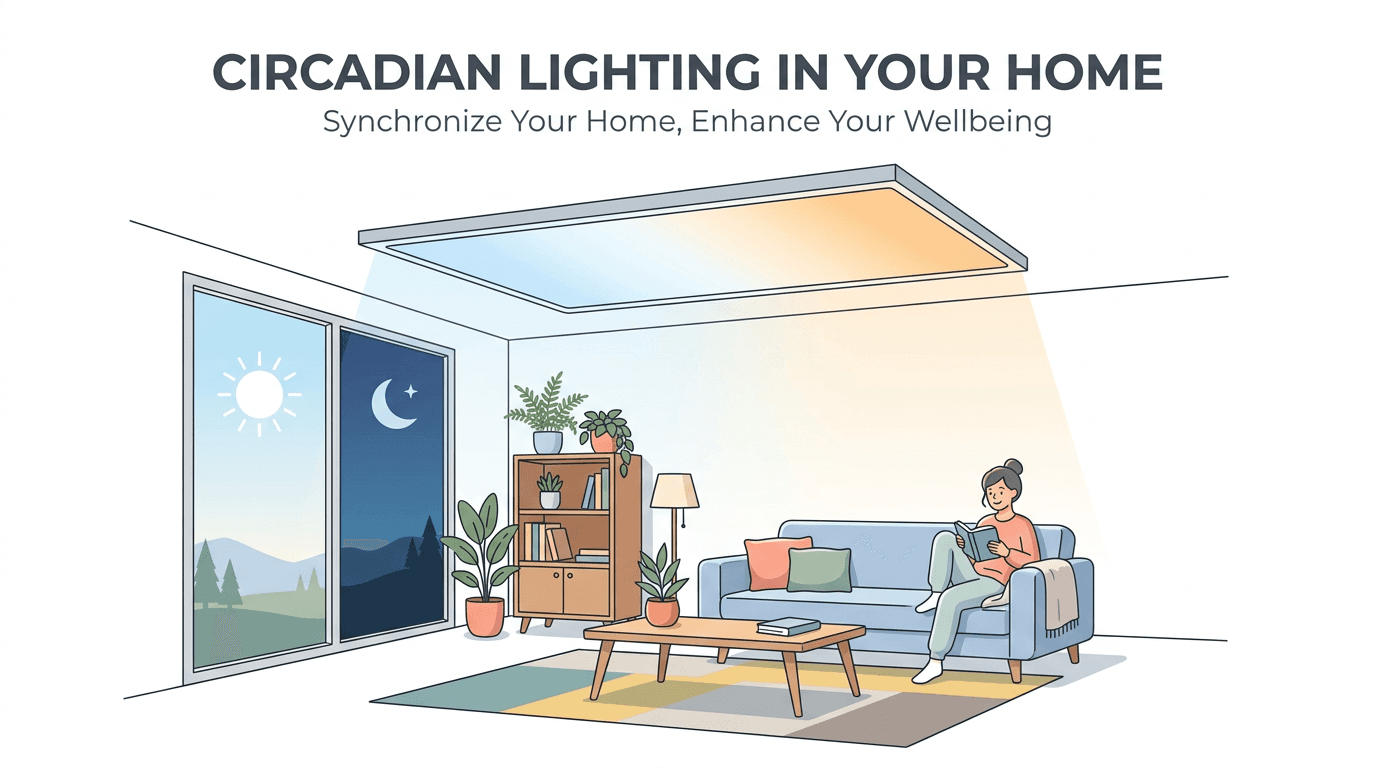 CIRCADIAN LIGHTING IN YOUR HOME
Synchronize Your Home, Enhance Your Wellbeing